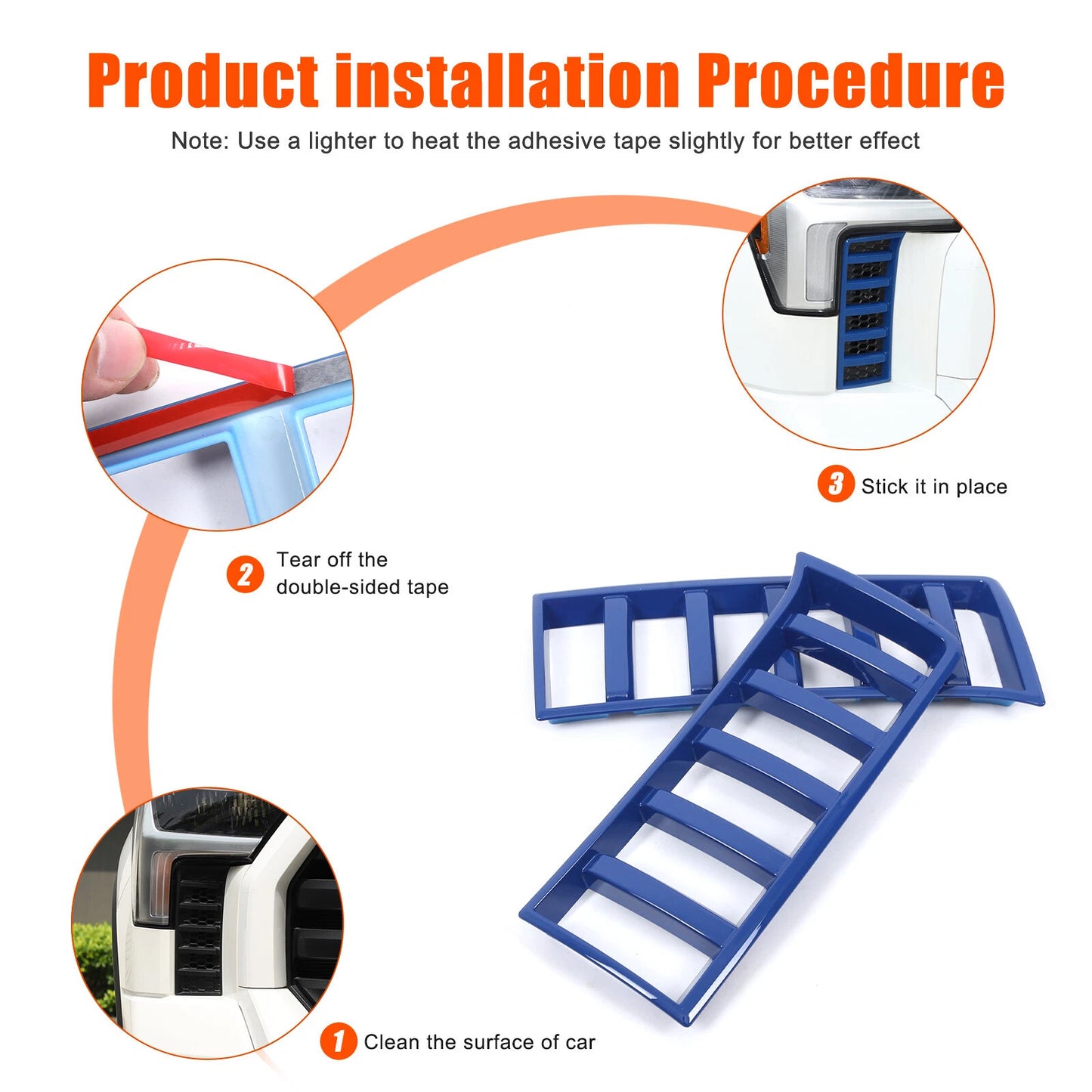 Product installation Procedure

Note: Use a lighter to heat the adhesive tape slightly for better effect

3 Stick it in place

2 Tear off the double-sided tape

1 Clean the surface of car